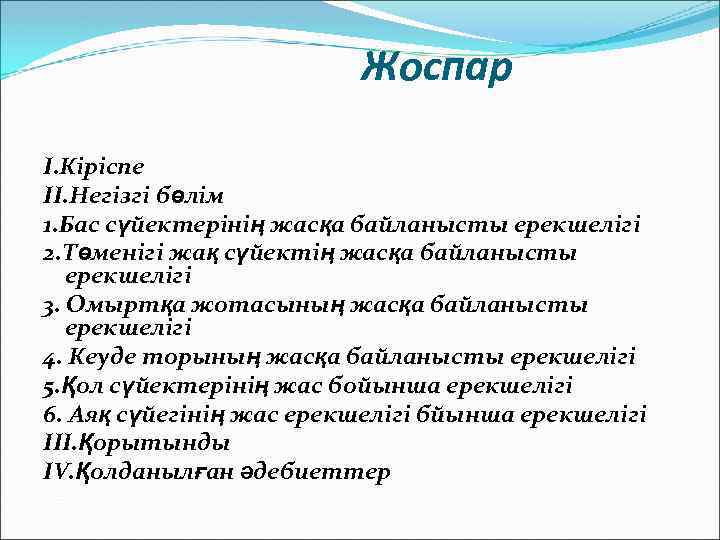 Жоспар

I.Кіріспе
II.Негізгі бөлім
1.Бас сүйектерінің жасқа байланысты ерекшелігі
2.Төменігі жақ сүйектің жасқа байланысты ерекшелігі
3. Омыртқа жотасының жасқа байланысты ерекшелігі
4. Кеуде торының жасқа байланысты ерекшелігі
5.Қол сүйектерінің жас бойынша ерекшелігі
6. Аяқ сүйегінің жас ерекшелігі бйынша ерекшелігі
III.Қорытынды
IV.Қолданылған әдебиеттер